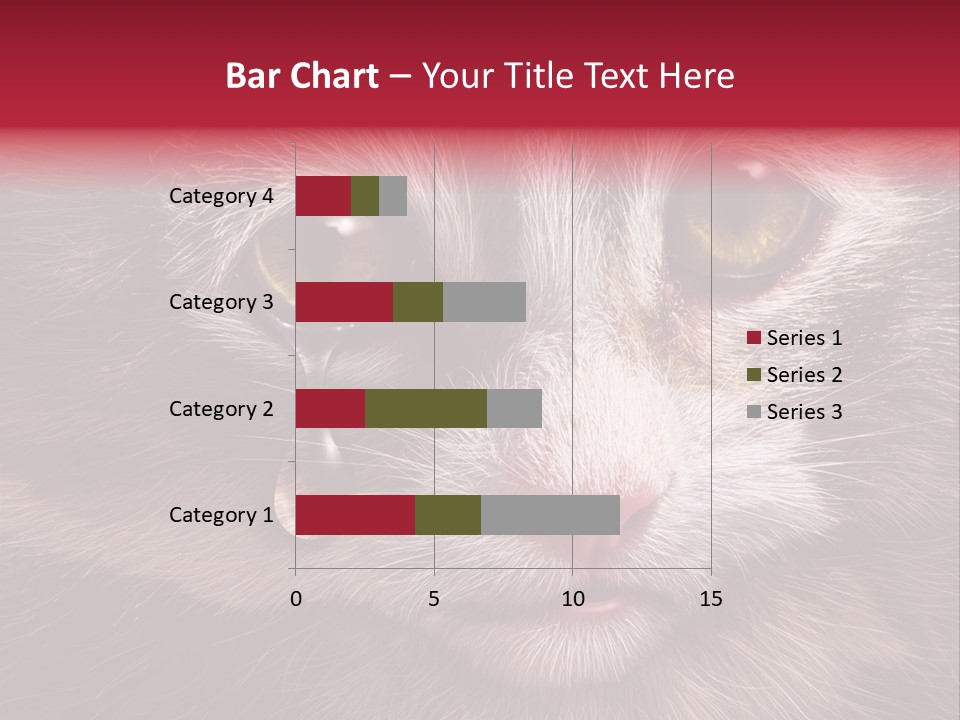 Bar Chart – Your Title Text Here

Category 4
Category 3
Category 2
Category 1

0
5
10
15

Series 1
Series 2
Series 3